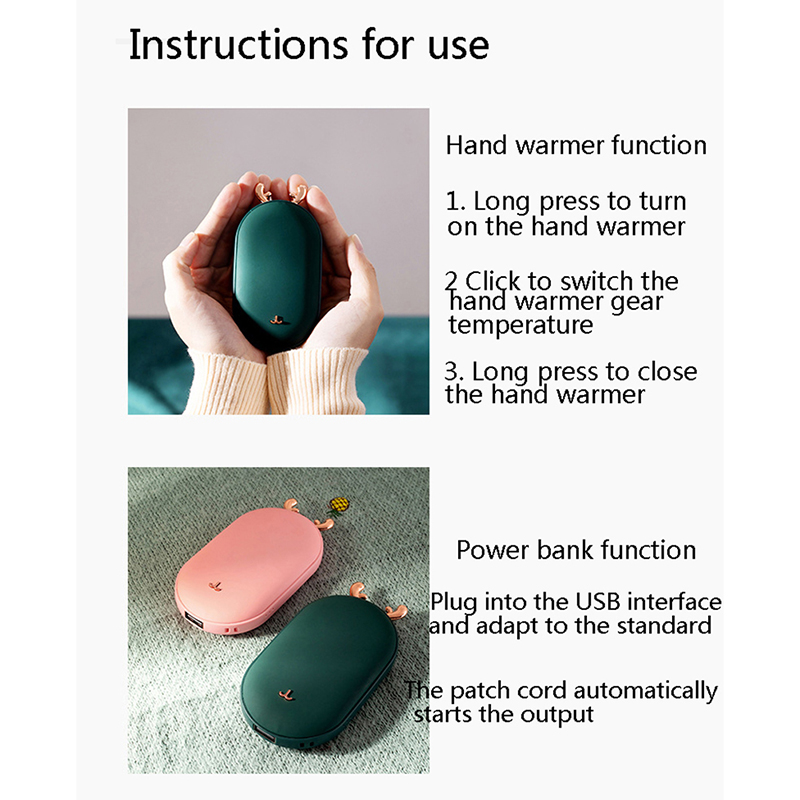 Instructions for use

Hand warmer function

1. Long press to turn on the hand warmer

2 Click to switch the hand warmer gear temperature

3. Long press to close the hand warmer

Power bank function

Plug into the USB interface and adapt to the standard

The patch cord automatically starts the output